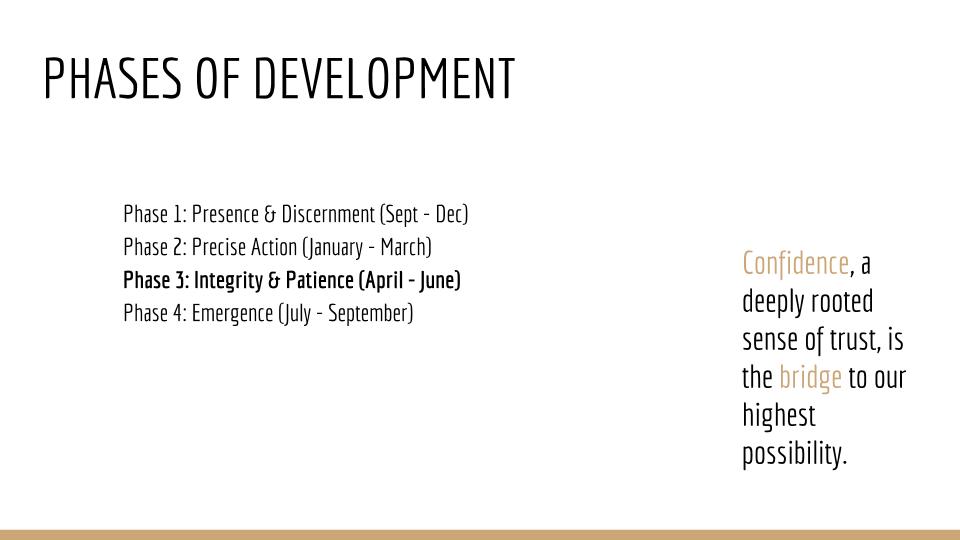 PHASES OF DEVELOPMENT

Phase 1: Presence & Discernment (Sept - Dec)
Phase 2: Precise Action (January - March)
Phase 3: Integrity & Patience (April - June)
Phase 4: Emergence (July - September)

Confidence, a deeply rooted sense of trust, is the bridge to our highest possibility.